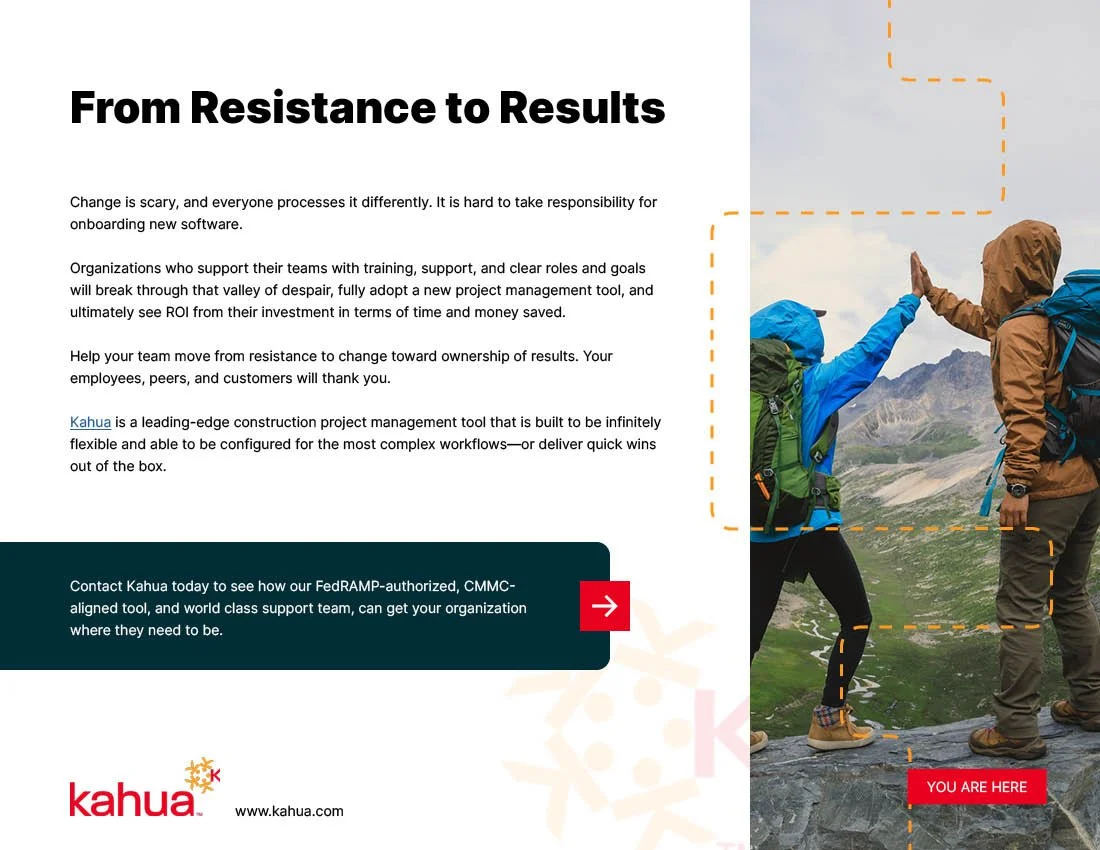 From Resistance to Results

Change is scary, and everyone processes it differently. It is hard to take responsibility for onboarding new software.

Organizations who support their teams with training, support, and clear roles and goals will break through that valley of despair, fully adopt a new project management tool, and ultimately see ROI from their investment in terms of time and money saved.

Help your team move from resistance to change toward ownership of results. Your employees, peers, and customers will thank you.

Kahua is a leading-edge construction project management tool that is built to be infinitely flexible and able to be configured for the most complex workflows—or deliver quick wins out of the box.

Contact Kahua today to see how our FedRAMP-authorized, CMMC-aligned tool, and world class support team, can get your organization where they need to be.

kahua™

www.kahua.com

YOU ARE HERE